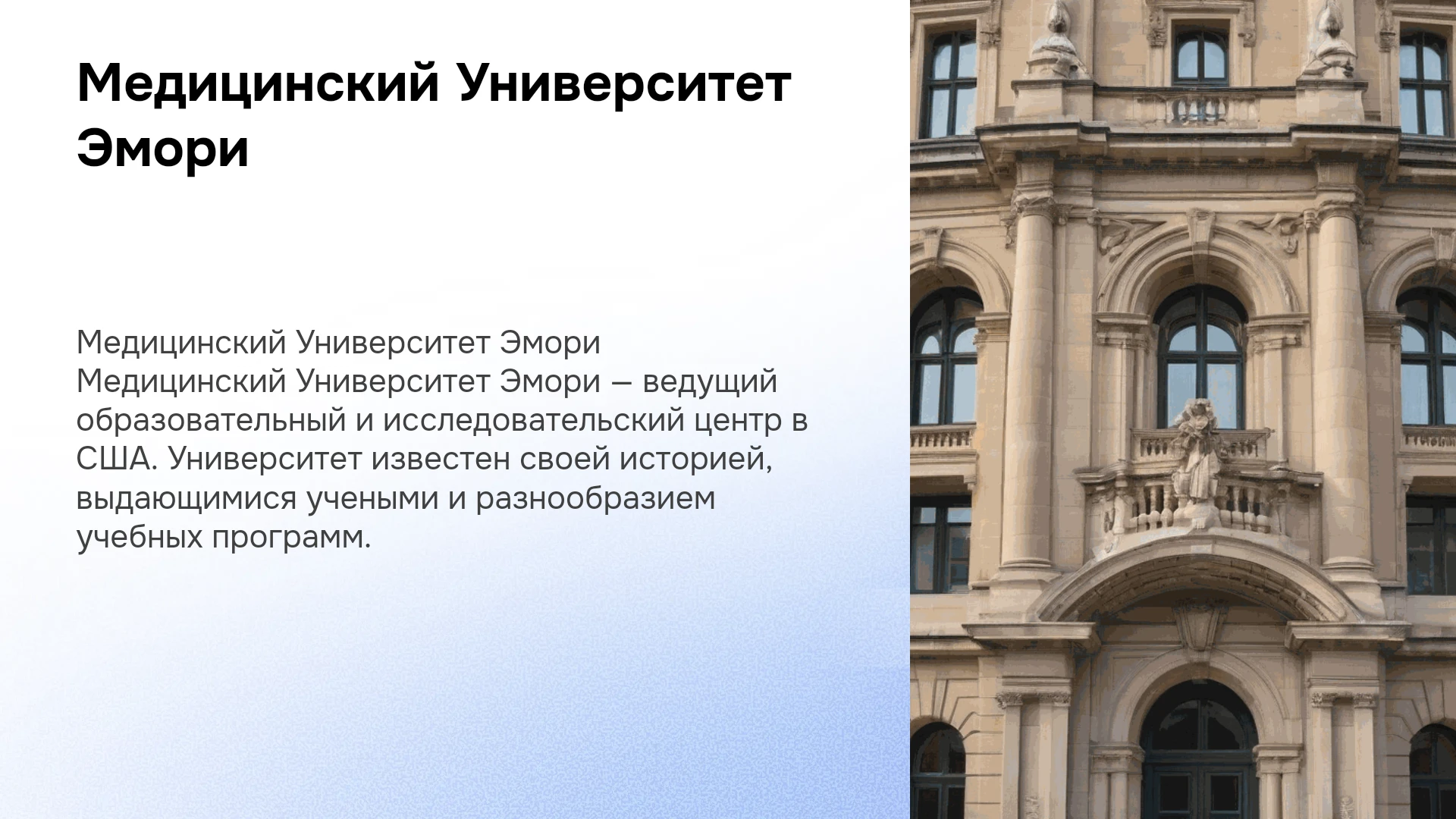 Медицинский Университет Эмори

Медицинский Университет Эмори Медицинский Университет Эмори – ведущий образовательный и исследовательский центр в США. Университет известен своей историей, выдающимися учеными и разнообразием учебных программ.